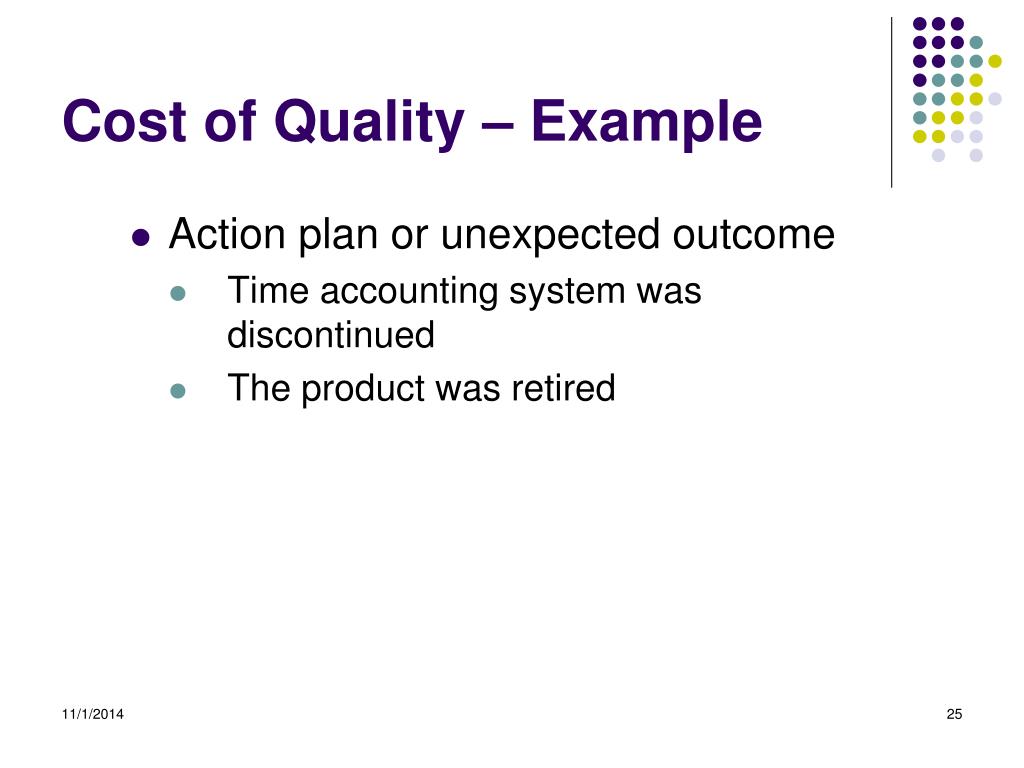 Cost of Quality – Example

- Action plan or unexpected outcome
  - Time accounting system was discontinued
  - The product was retired

11/1/2014

25